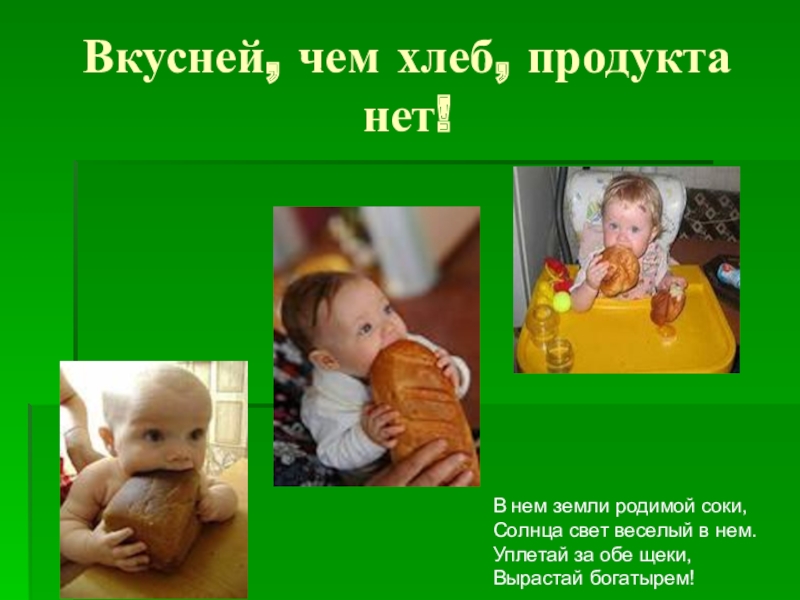 Вкусней, чем хлеб, продукта нет!

В нем земли родимой соки,
Солнца свет веселый в нем.
Уплетай за обе щеки,
Вырастай богатырем!